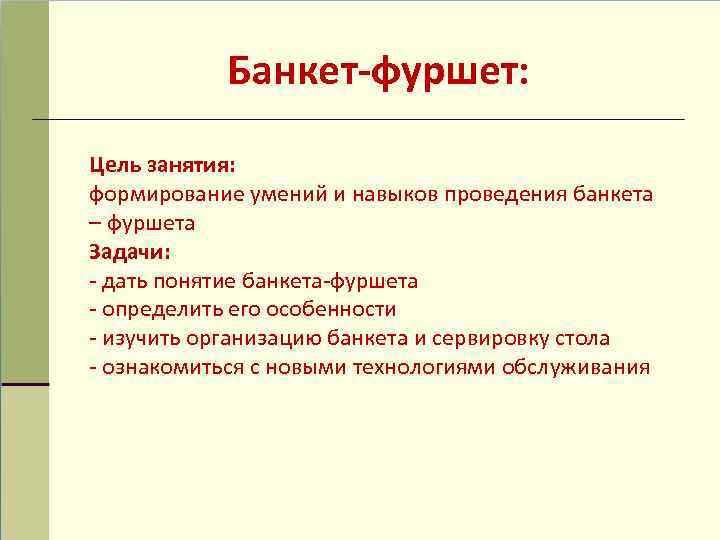 Банкет-фуршет:

Цель занятия:
формирование умений и навыков проведения банкета – фуршета
Задачи:
- дать понятие банкета-фуршета
- определить его особенности
- изучить организацию банкета и сервировку стола
- ознакомиться с новыми технологиями обслуживания